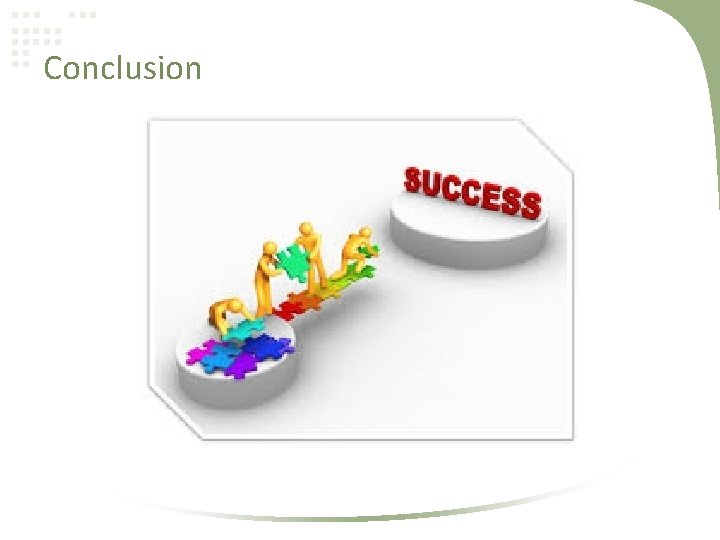 Conclusion

SUCCESS